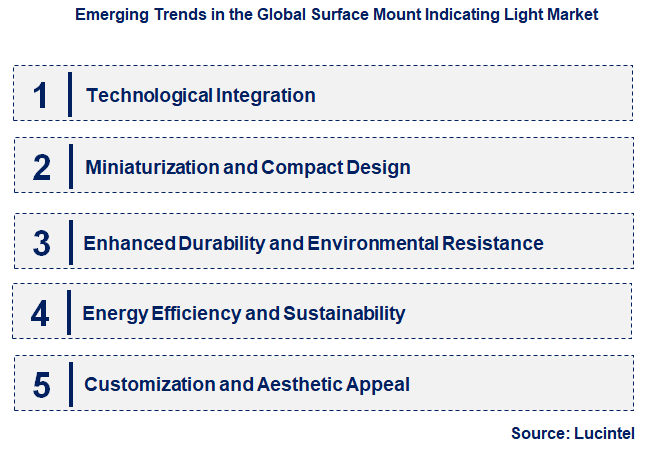 Emerging Trends in the Global Surface Mount Indicating Light Market

1 Technological Integration

2 Miniaturization and Compact Design

3 Enhanced Durability and Environmental Resistance

4 Energy Efficiency and Sustainability

5 Customization and Aesthetic Appeal

Source: Lucintel